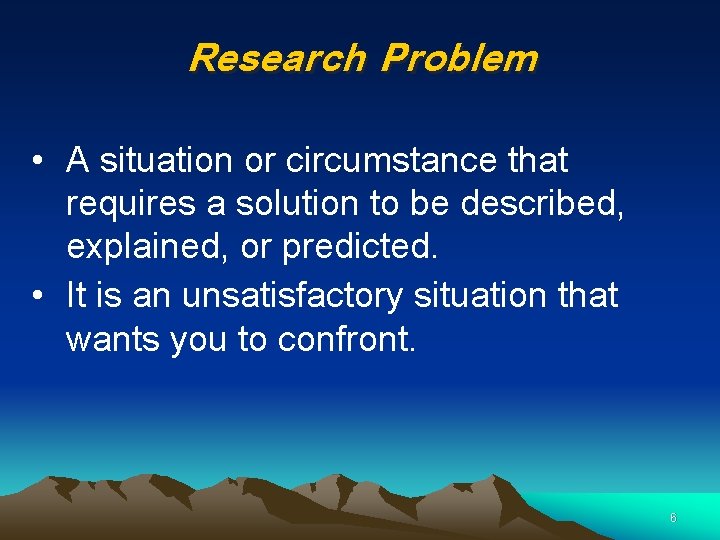 Research Problem

• A situation or circumstance that requires a solution to be described, explained, or predicted.
• It is an unsatisfactory situation that wants you to confront.

6